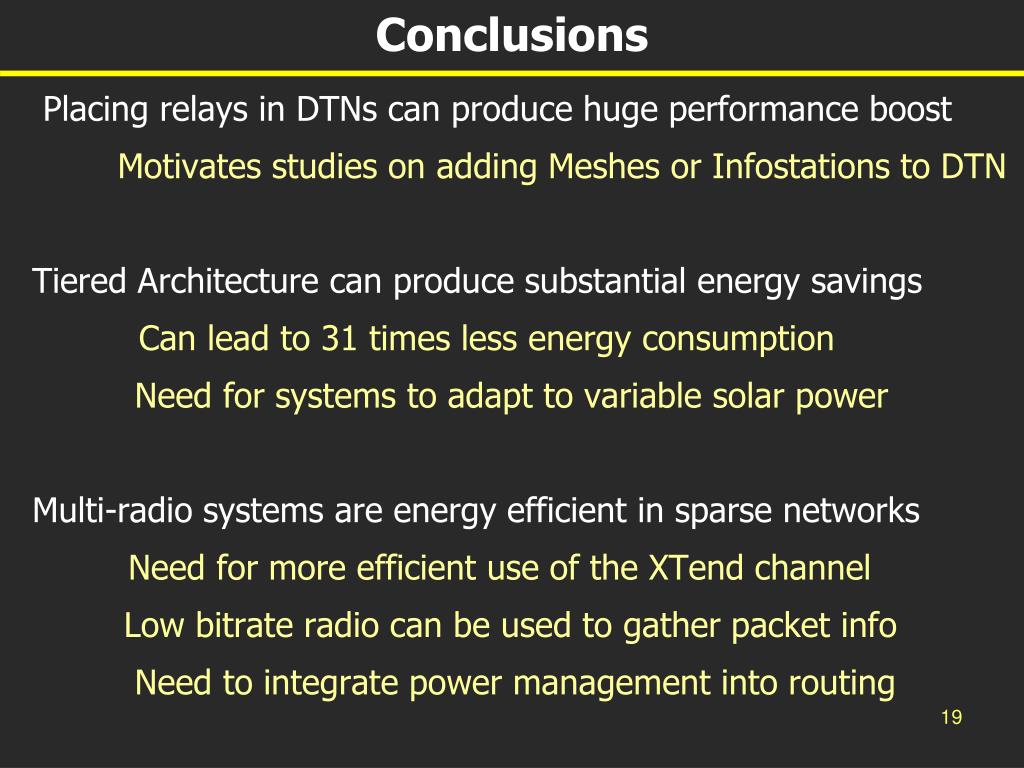 Conclusions

Placing relays in DTNs can produce huge performance boost

Motivates studies on adding Meshes or Infostations to DTN

Tiered Architecture can produce substantial energy savings

Can lead to 31 times less energy consumption

Need for systems to adapt to variable solar power

Multi-radio systems are energy efficient in sparse networks

Need for more efficient use of the XTend channel

Low bitrate radio can be used to gather packet info

Need to integrate power management into routing

19